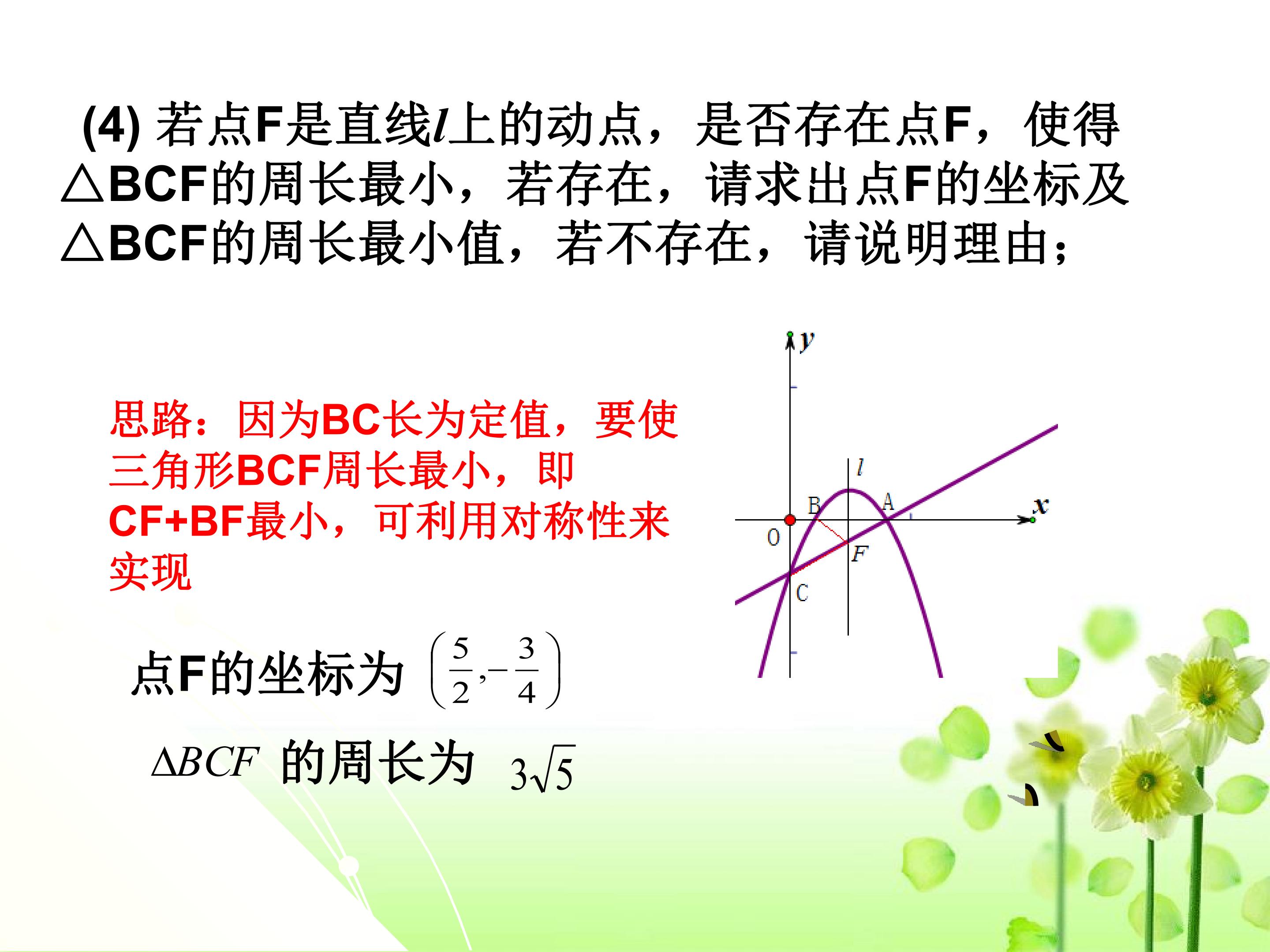 (4) 若点F是直线$l$上的动点，是否存在点F，使得△BCF的周长最小，若存在，请求出点F的坐标及△BCF的周长最小值，若不存在，请说明理由；

思路：因为BC长为定值，要使三角形BCF周长最小，即CF+BF最小，可利用对称性来实现

$y$
$l$
B
A
$x$
O
$F$
C

点F的坐标为 $\left(\frac{5}{2},-\frac{3}{4}\right)$

$\Delta BCF$ 的周长为 $3\sqrt{5}$